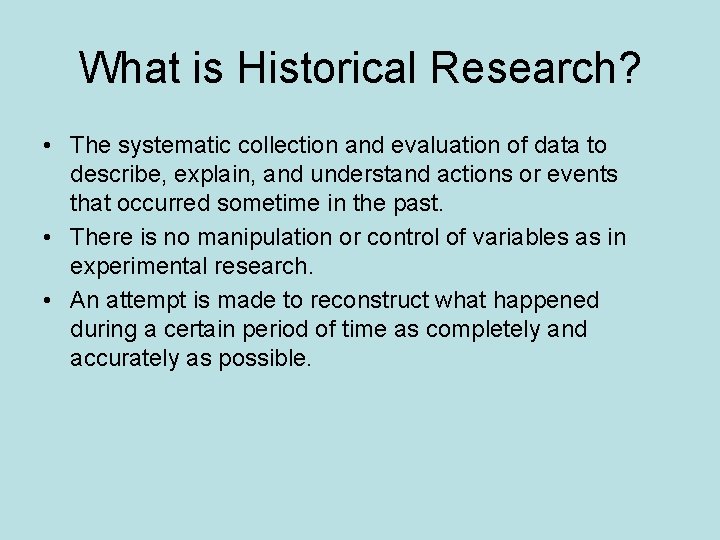 What is Historical Research?

• The systematic collection and evaluation of data to describe, explain, and understand actions or events that occurred sometime in the past.

• There is no manipulation or control of variables as in experimental research.

• An attempt is made to reconstruct what happened during a certain period of time as completely and accurately as possible.